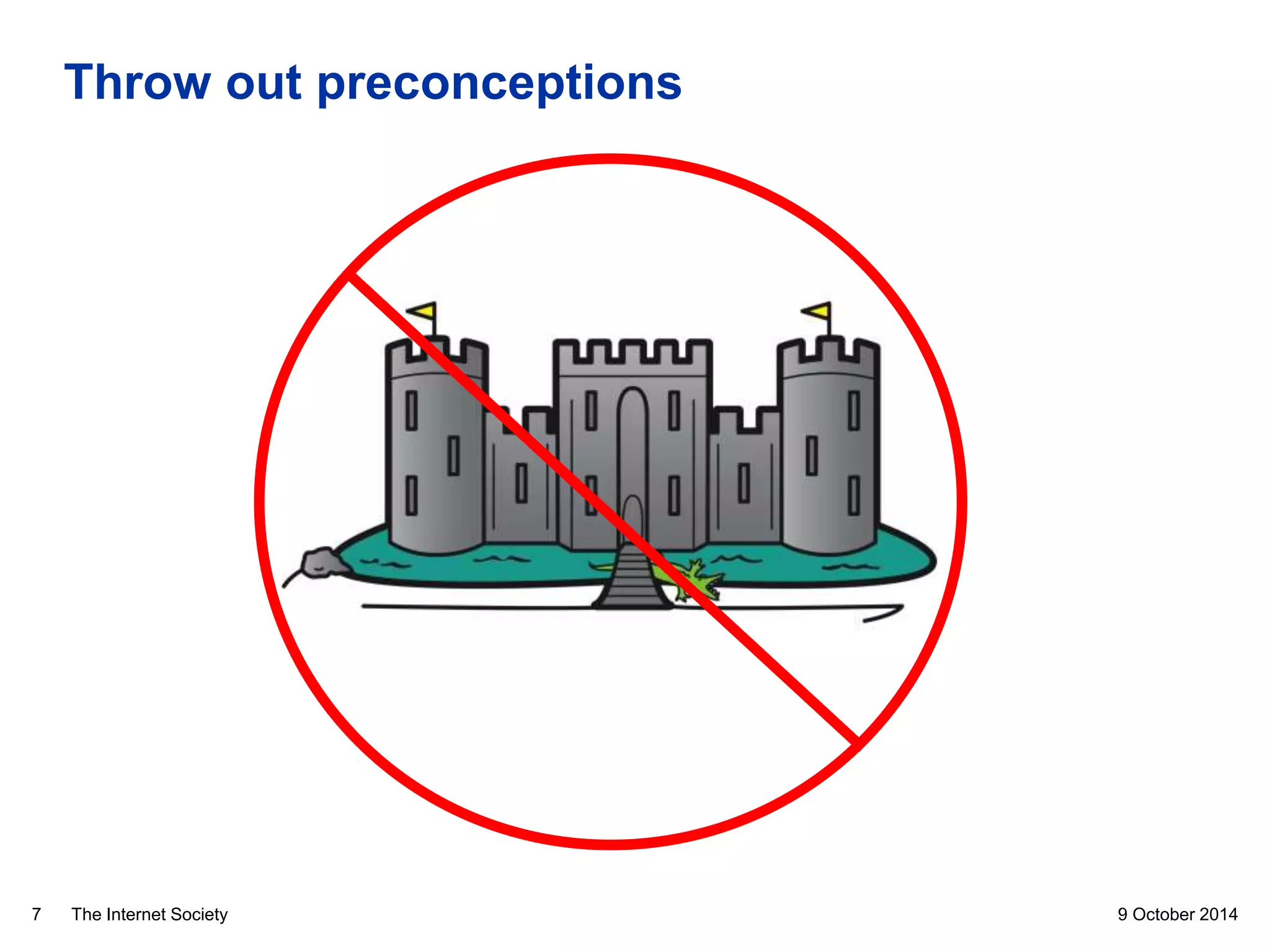 Throw out preconceptions

7 The Internet Society

9 October 2014